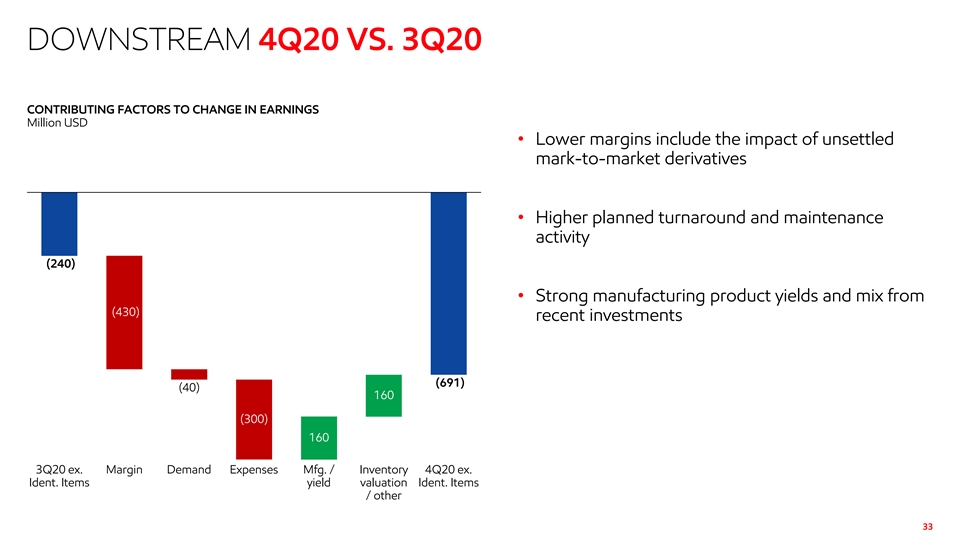 DOWNSTREAM 4Q20 VS. 3Q20

CONTRIBUTING FACTORS TO CHANGE IN EARNINGS
Million USD

(240)

(430)

(40)

(300)

160

160

(691)

3Q20 ex. Ident. Items

Margin

Demand

Expenses

Mfg. / yield

Inventory valuation / other

4Q20 ex. Ident. Items

• Lower margins include the impact of unsettled mark-to-market derivatives

• Higher planned turnaround and maintenance activity

• Strong manufacturing product yields and mix from recent investments

33